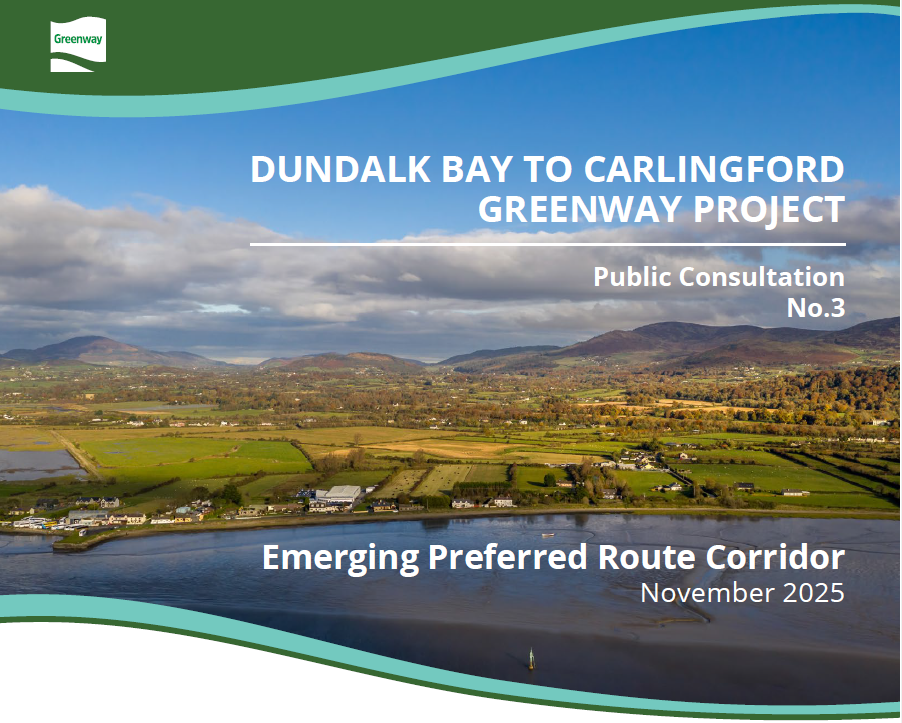 Greenway

DUNDALK BAY TO CARLINGFORD GREENWAY PROJECT

Public Consultation No.3

Emerging Preferred Route Corridor
November 2025